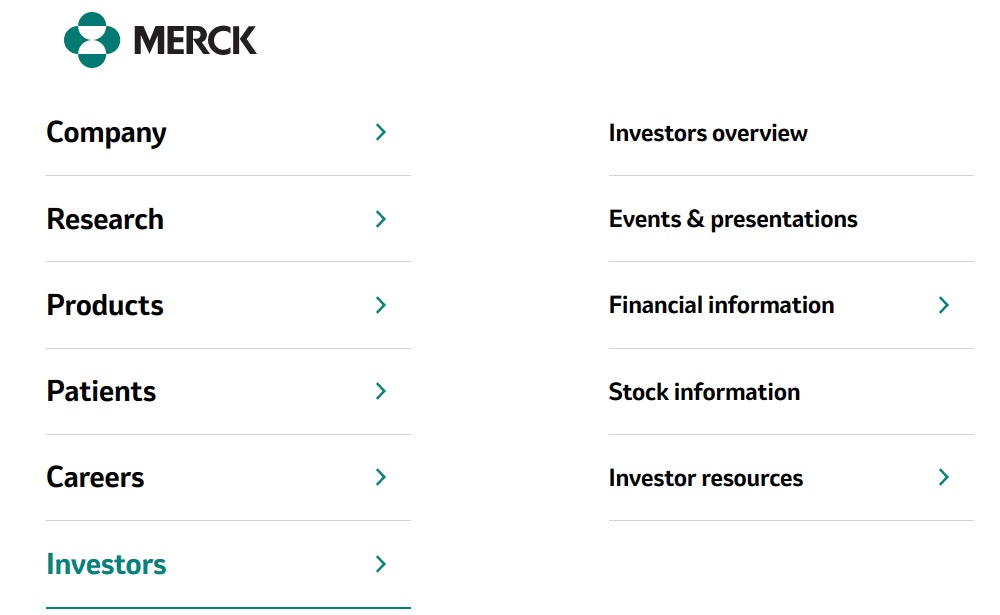 MERCK

Company

Research

Products

Patients

Careers

Investors

Investors overview

Events & presentations

Financial information

Stock information

Investor resources